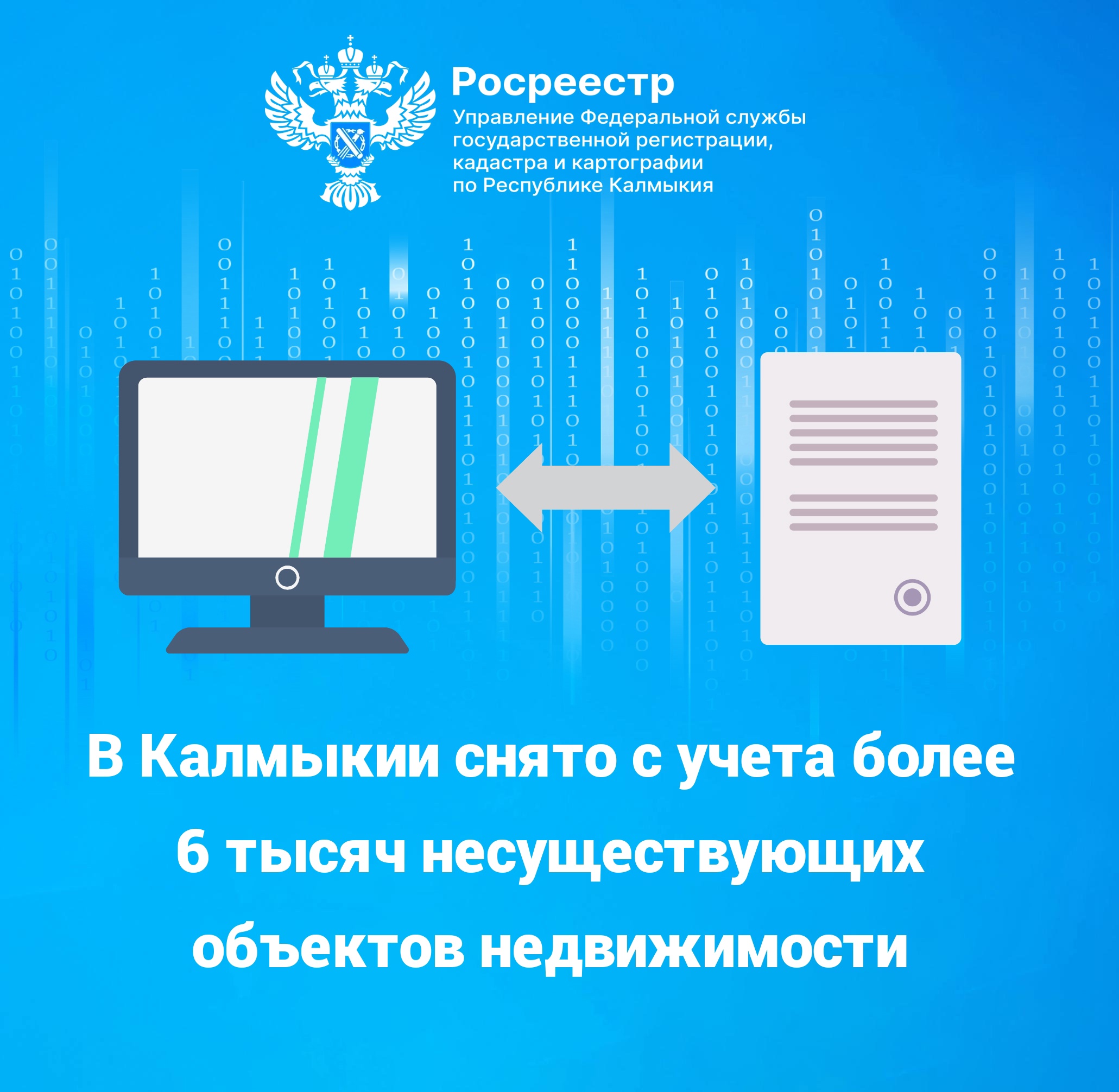 Росреестр
Управление Федеральной службы государственной регистрации, кадастра и картографии по Республике Калмыкия

В Калмыкии снято с учета более 6 тысяч несуществующих объектов недвижимости